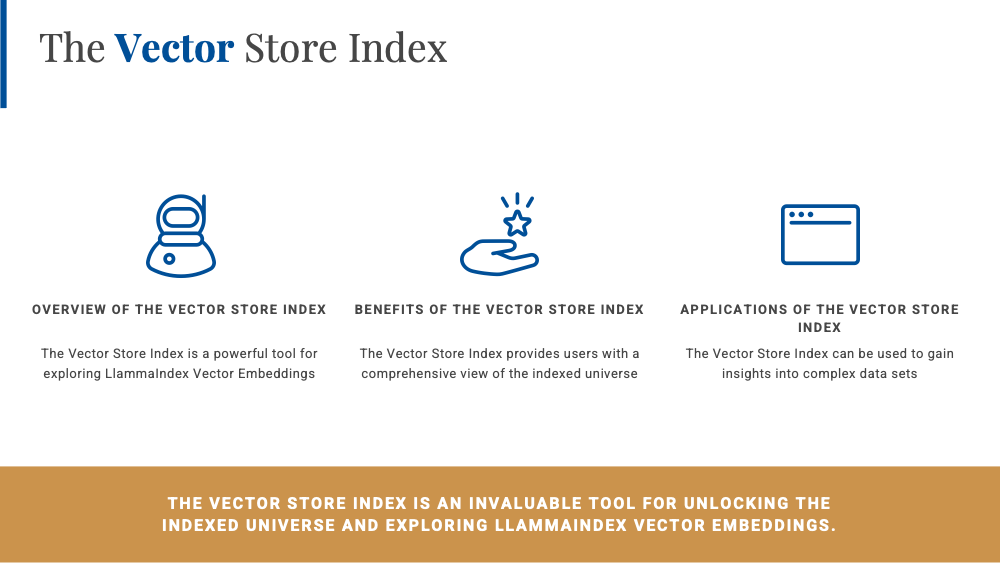 The Vector Store Index

OVERVIEW OF THE VECTOR STORE INDEX

The Vector Store Index is a powerful tool for exploring LlammaIndex Vector Embeddings

BENEFITS OF THE VECTOR STORE INDEX

The Vector Store Index provides users with a comprehensive view of the indexed universe

APPLICATIONS OF THE VECTOR STORE INDEX

The Vector Store Index can be used to gain insights into complex data sets

THE VECTOR STORE INDEX IS AN INVALUABLE TOOL FOR UNLOCKING THE INDEXED UNIVERSE AND EXPLORING LLAMMAINDEX VECTOR EMBEDDINGS.